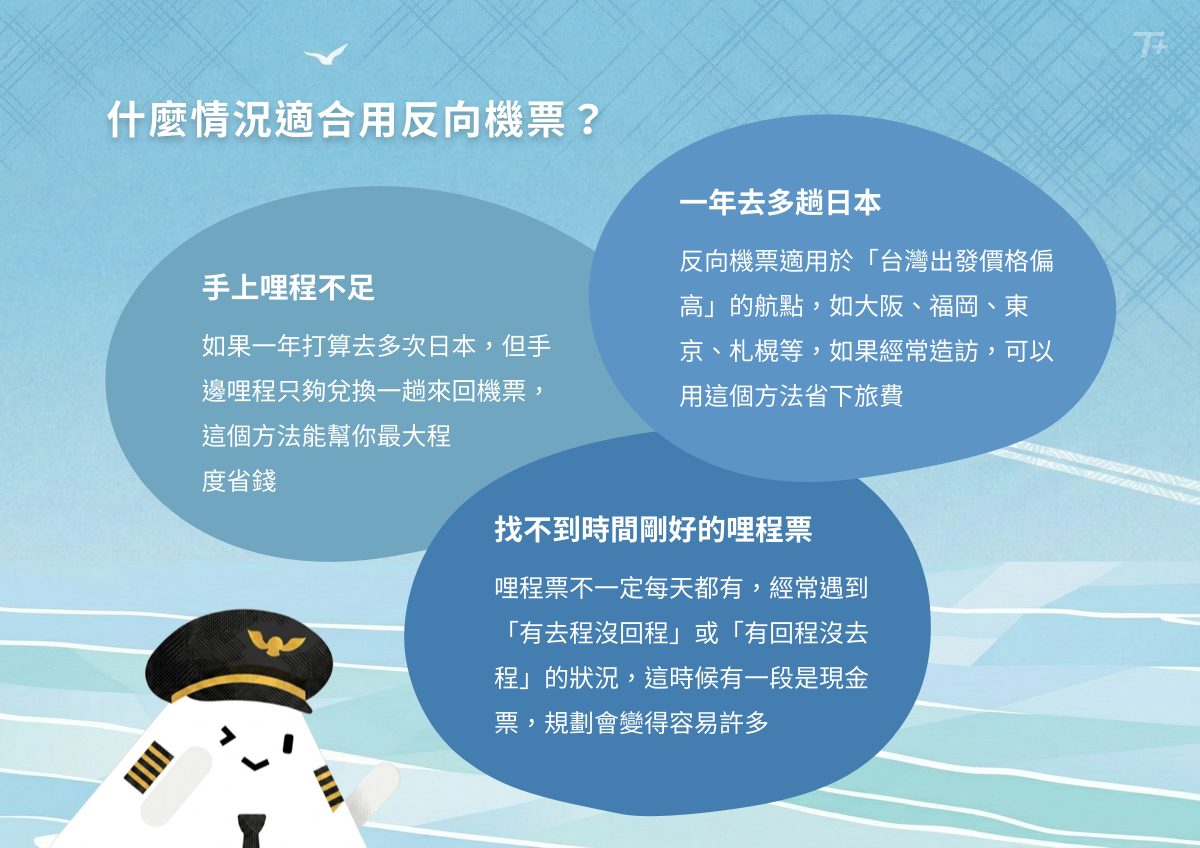 T+

什麼情況適合用反向機票？

手上哩程不足

如果一年打算去多次日本，但手邊哩程只夠兌換一趟來回機票，這個方法能幫你最大程度省錢

一年去多趟日本

反向機票適用於「台灣出發價格偏高」的航點，如大阪、福岡、東京、札幌等，如果經常造訪，可以用這個方法省下旅費

找不到時間剛好的哩程票

哩程票不一定每天都有，經常遇到「有去程沒回程」或「有回程沒去程」的狀況，這時候有一段是現金票，規劃會變得容易許多